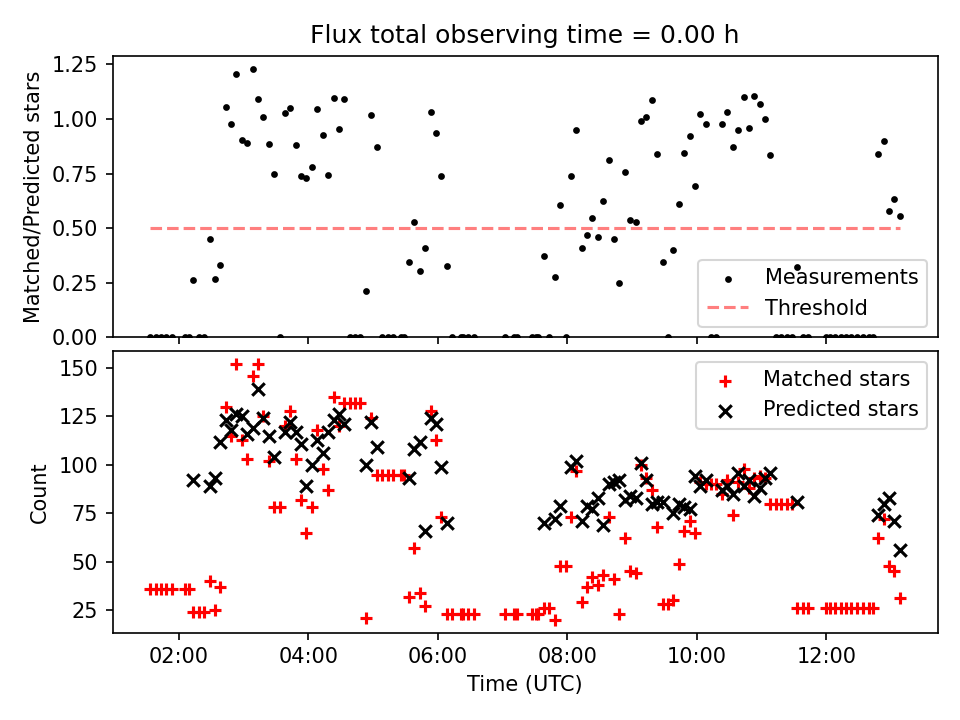 Flux total observing time = 0.00 h

Matched/Predicted stars

1.25
1.00
0.75
0.50
0.25
0.00

Measurements
Threshold

Count

150
125
100
75
50
25

Matched stars
Predicted stars

02:00
04:00
06:00
08:00
10:00
12:00

Time (UTC)